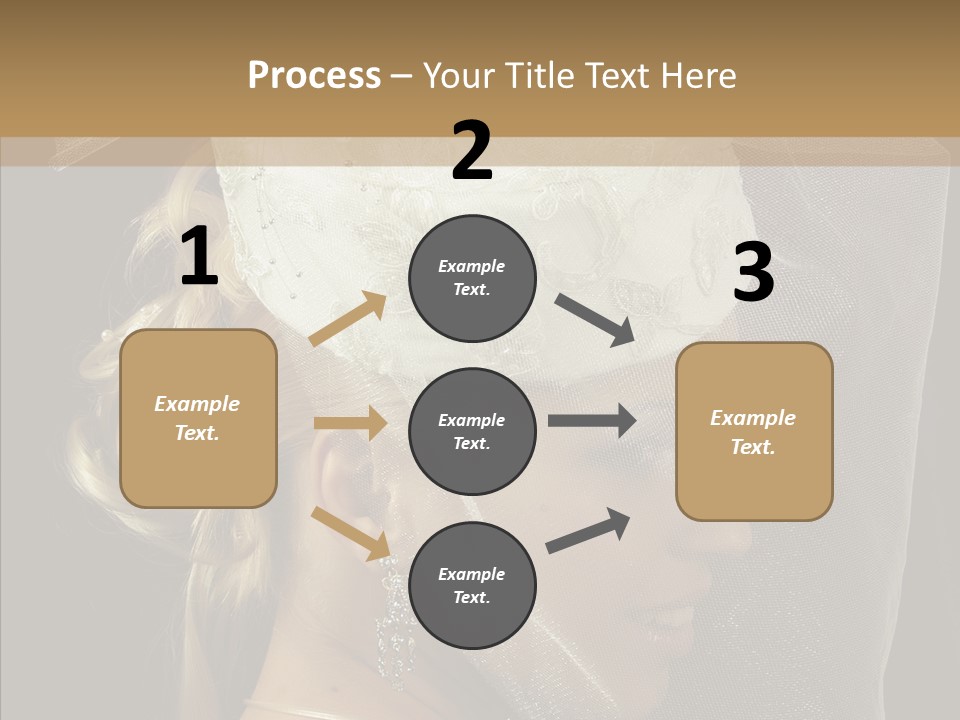 Process – Your Title Text Here

1

Example Text.

2

Example Text.

Example Text.

Example Text.

3

Example Text.